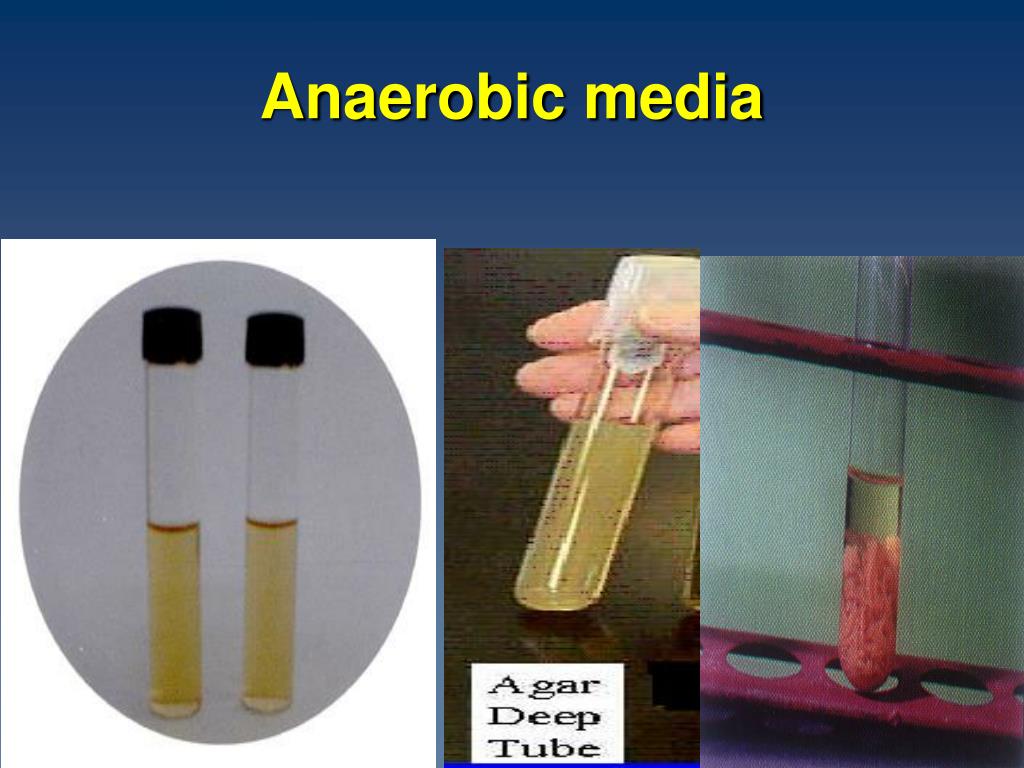 Anaerobic media

Agar Deep Tube